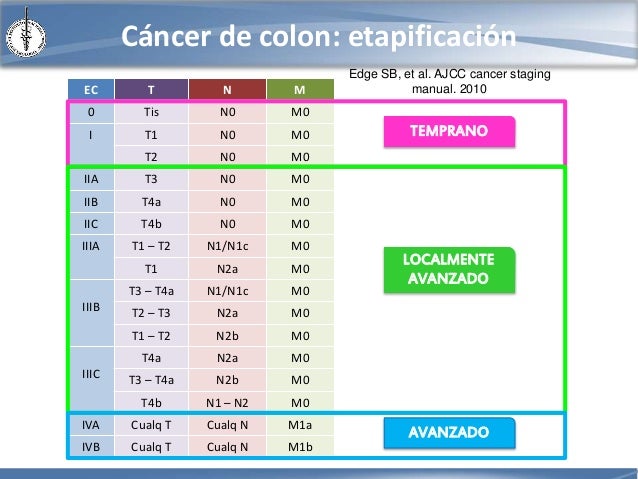 Cáncer de colon: etapificación

Edge SB, et al. AJCC cancer staging manual. 2010

| EC | T | N | M |
|---|---|---|---|
| 0 | Tis | N0 | M0 |
| I | T1 | N0 | M0 |
| | T2 | N0 | M0 |
| IIA | T3 | N0 | M0 |
| IIB | T4a | N0 | M0 |
| IIC | T4b | N0 | M0 |
| IIIA | T1 – T2 | N1/N1c | M0 |
| | T1 | N2a | M0 |
| IIIB | T3 – T4a | N1/N1c | M0 |
| | T2 – T3 | N2a | M0 |
| | T1 – T2 | N2b | M0 |
| IIIC | T4a | N2a | M0 |
| | T3 – T4a | N2b | M0 |
| | T4b | N1 – N2 | M0 |
| IVA | Cualq T | Cualq N | M1a |
| IVB | Cualq T | Cualq N | M1b |

TEMPRANO

LOCALMENTE AVANZADO

AVANZADO